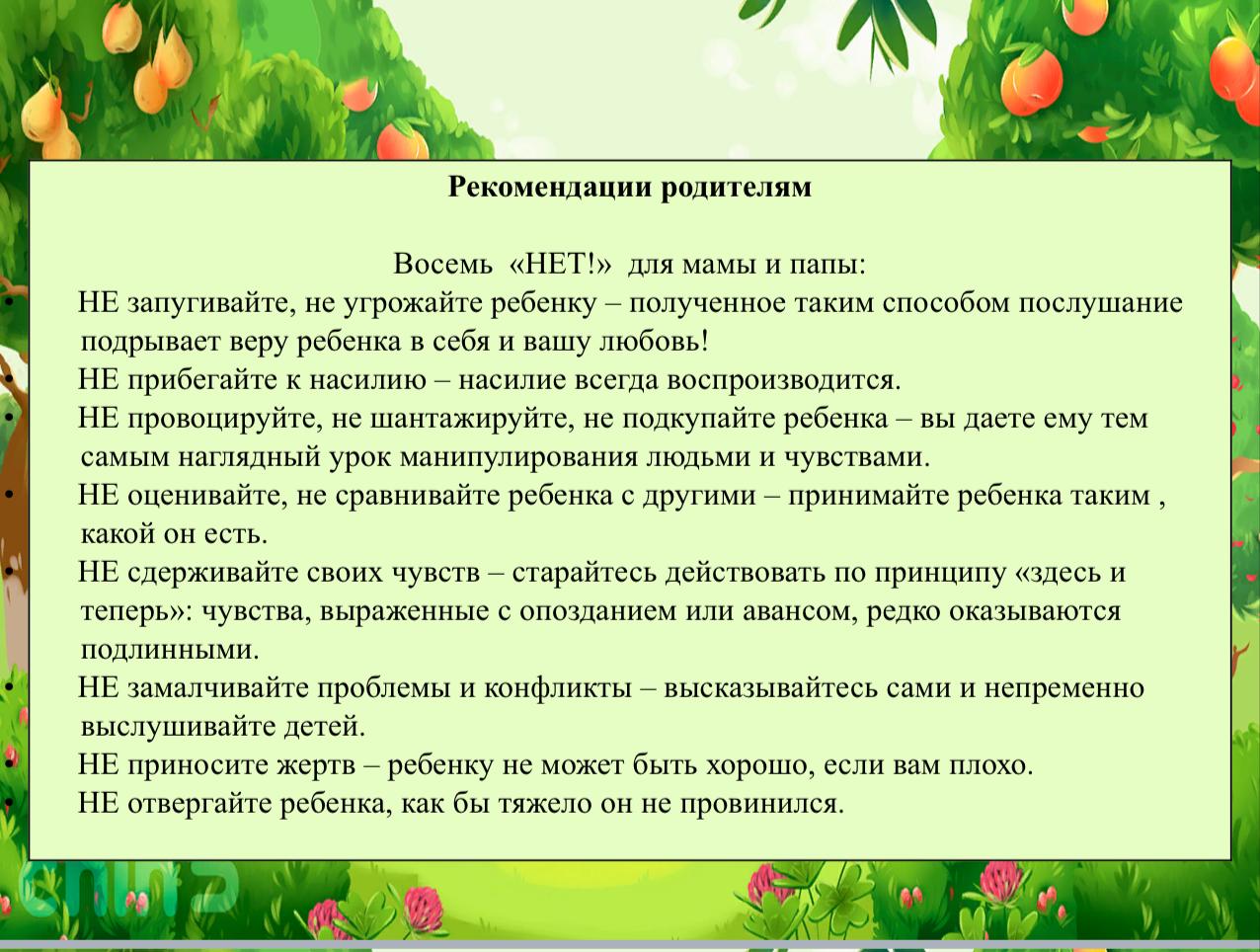 Рекомендации родителям

Восемь «НЕТ!» для мамы и папы:

• НЕ запугивайте, не угрожайте ребенку – полученное таким способом послушание подрывает веру ребенка в себя и вашу любовь!
• НЕ прибегайте к насилию – насилие всегда воспроизводится.
• НЕ провоцируйте, не шантажируйте, не подкупайте ребенка – вы даете ему тем самым наглядный урок манипулирования людьми и чувствами.
• НЕ оценивайте, не сравнивайте ребенка с другими – принимайте ребенка таким , какой он есть.
• НЕ сдерживайте своих чувств – старайтесь действовать по принципу «здесь и теперь»: чувства, выраженные с опозданием или авансом, редко оказываются подлинными.
• НЕ замалчивайте проблемы и конфликты – высказывайтесь сами и непременно выслушивайте детей.
• НЕ приносите жертв – ребенку не может быть хорошо, если вам плохо.
• НЕ отвергайте ребенка, как бы тяжело он не провинился.